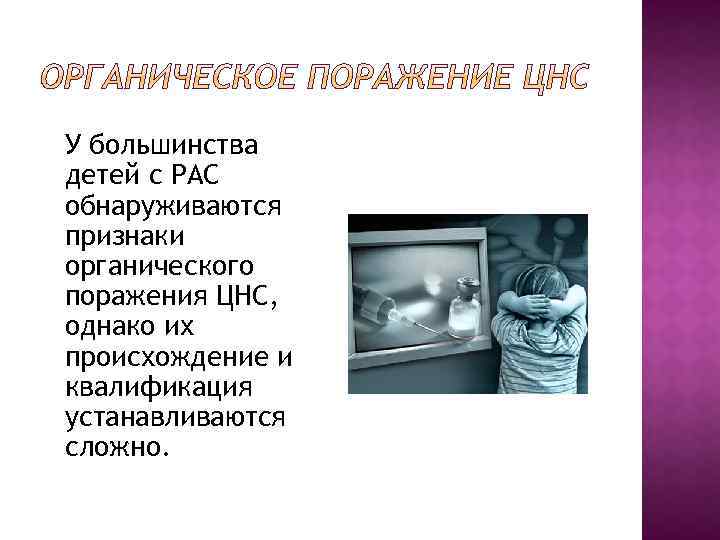 ОРГАНИЧЕСКОЕ ПОРАЖЕНИЕ ЦНС

У большинства детей с РАС обнаруживаются признаки органического поражения ЦНС, однако их происхождение и квалификация устанавливаются сложно.